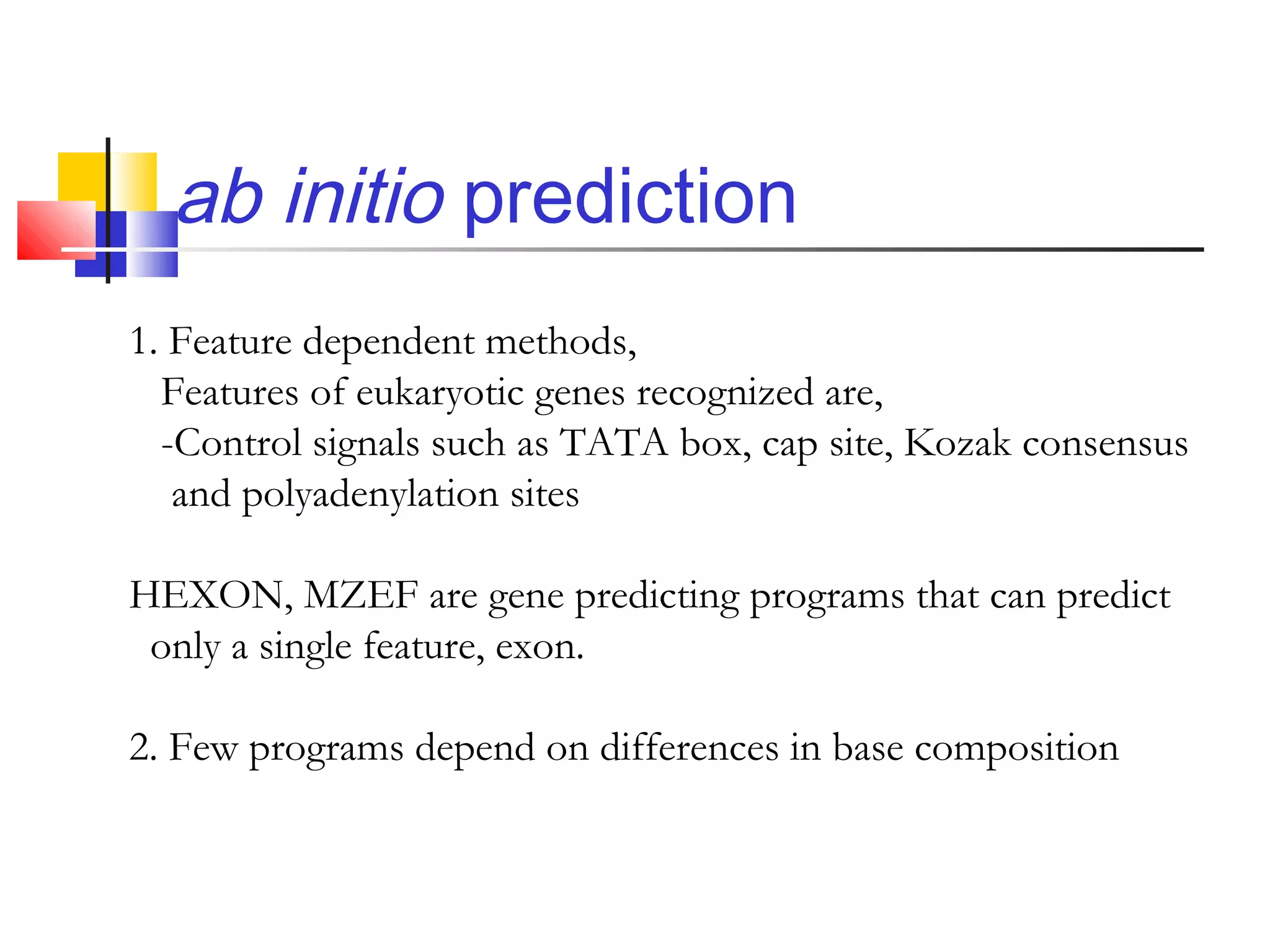 ab initio prediction

1. Feature dependent methods,
Features of eukaryotic genes recognized are,
-Control signals such as TATA box, cap site, Kozak consensus and polyadenylation sites

HEXON, MZEF are gene predicting programs that can predict only a single feature, exon.

2. Few programs depend on differences in base composition